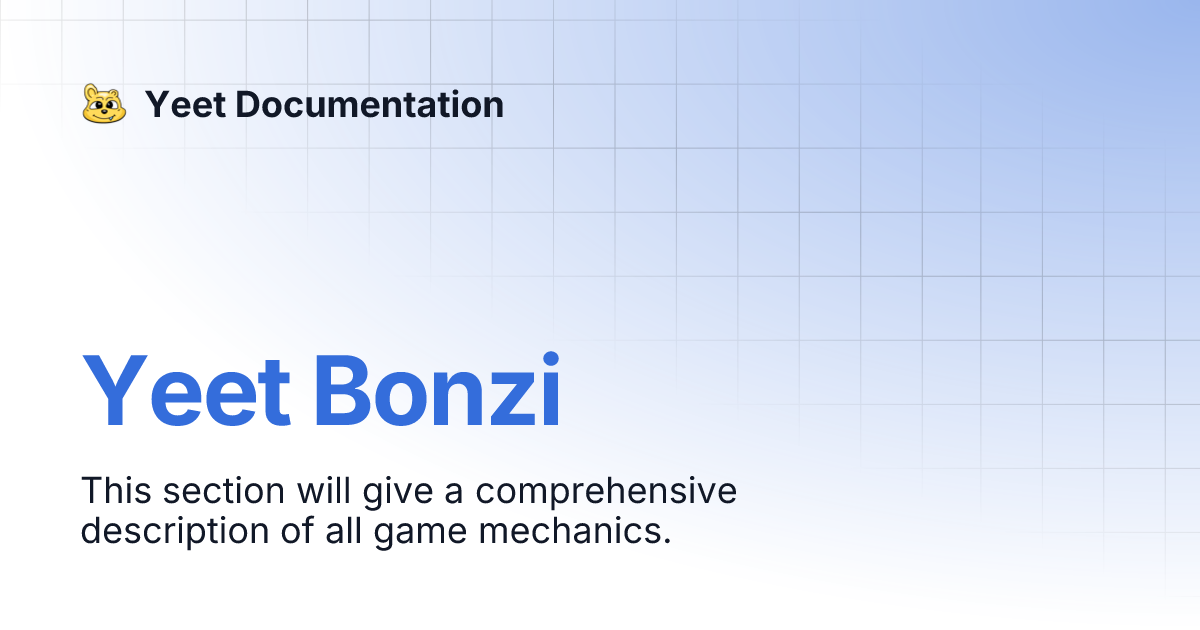 Yeet Documentation

Yeet Bonzi

This section will give a comprehensive description of all game mechanics.